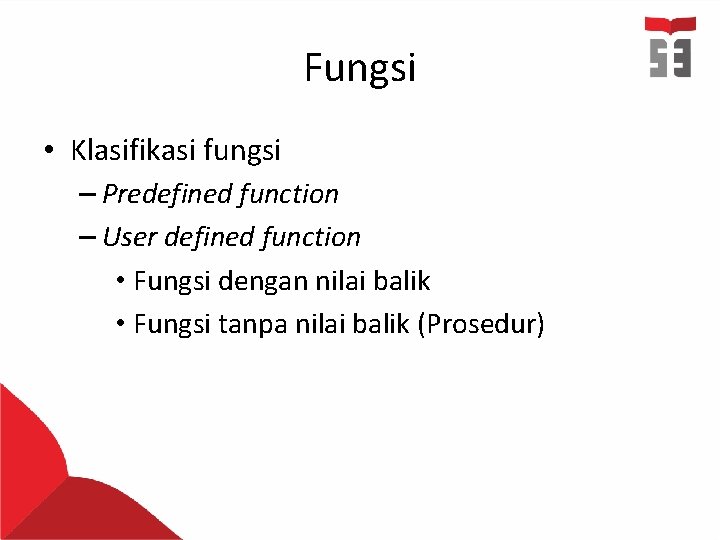 Fungsi

• Klasifikasi fungsi
– Predefined function
– User defined function
• Fungsi dengan nilai balik
• Fungsi tanpa nilai balik (Prosedur)